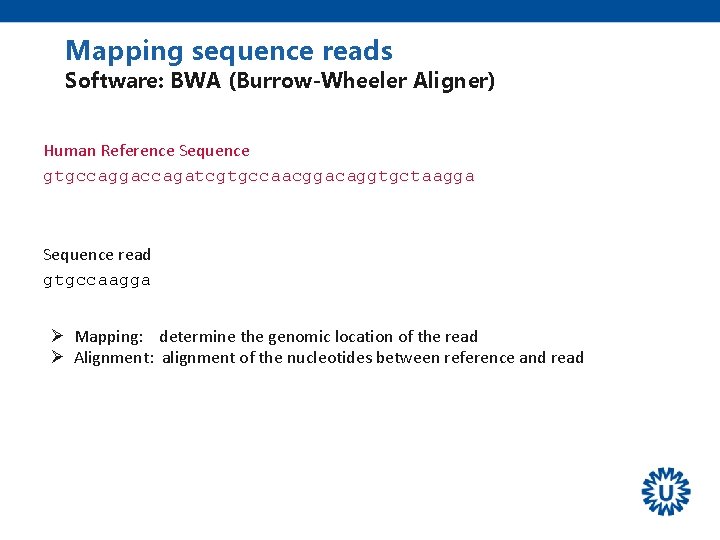 Mapping sequence reads
Software: BWA (Burrow-Wheeler Aligner)

Human Reference Sequence
gtgccaggaccagatcgtgccaacggacaggtgctaagga

Sequence read
gtgccaagga

➢ Mapping: determine the genomic location of the read
➢ Alignment: alignment of the nucleotides between reference and read

U